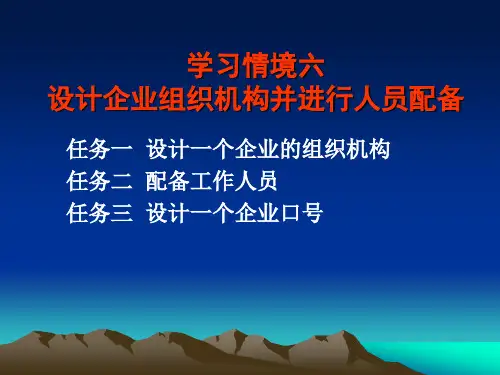 学习情境六
设计企业组织机构并进行人员配备

任务一 设计一个企业的组织机构
任务二 配备工作人员
任务三 设计一个企业口号